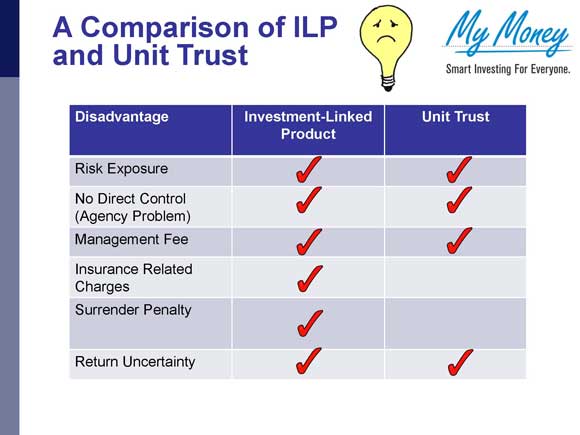 A Comparison of ILP and Unit Trust

My Money
Smart Investing For Everyone.

| Disadvantage | Investment-Linked Product | Unit Trust |
|---|---|---|
| Risk Exposure | ✓ | ✓ |
| No Direct Control (Agency Problem) | ✓ | ✓ |
| Management Fee | ✓ | ✓ |
| Insurance Related Charges | ✓ | |
| Surrender Penalty | ✓ | |
| Return Uncertainty | ✓ | ✓ |